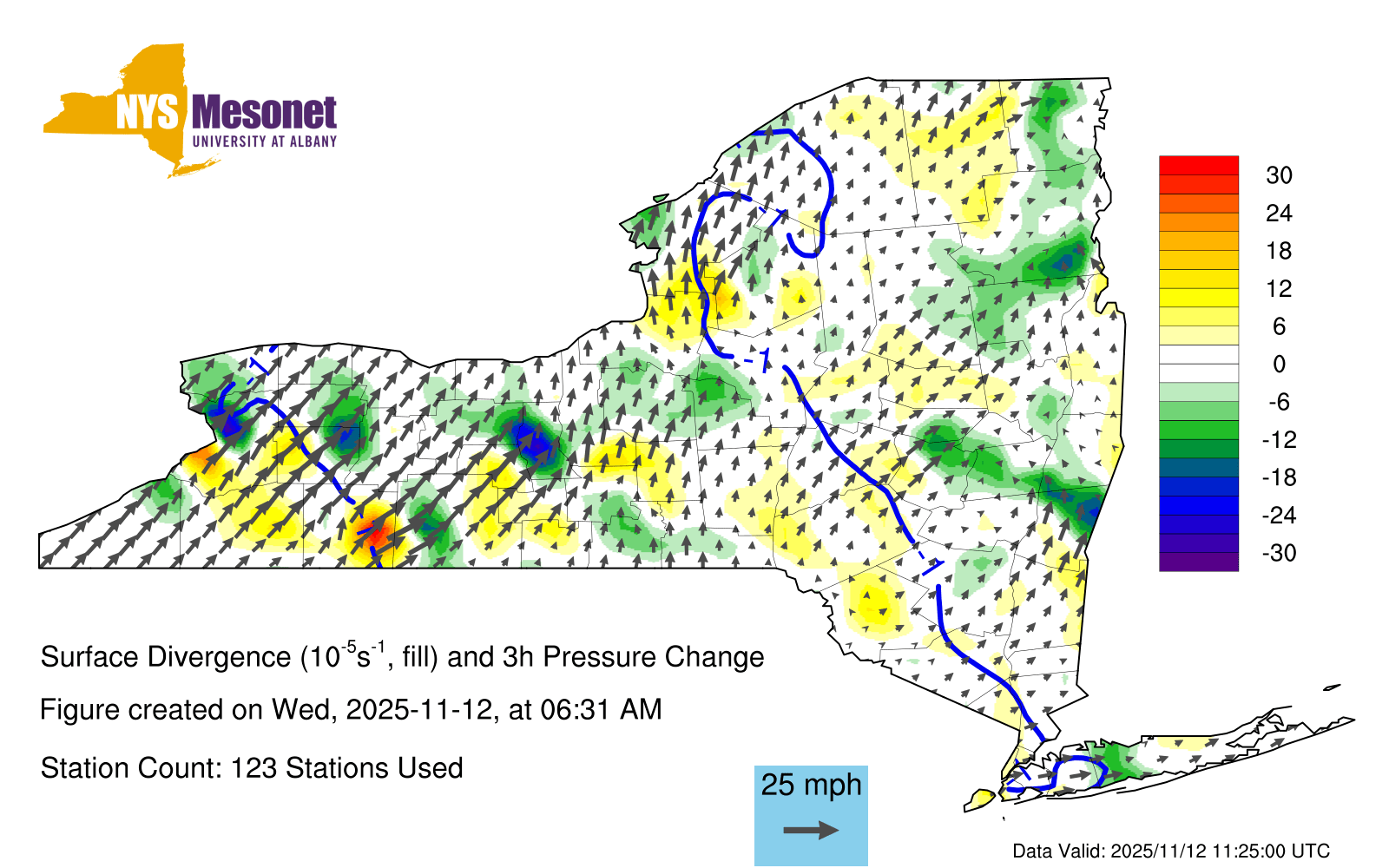 NYS Mesonet
UNIVERSITY AT ALBANY

30
24
18
12
6
0
-6
-12
-18
-24
-30

-1
-1
-1
-1

Surface Divergence ($10^{-5}s^{-1}$, fill) and 3h Pressure Change

Figure created on Wed, 2025-11-12, at 06:31 AM

Station Count: 123 Stations Used

25 mph

Data Valid: 2025/11/12 11:25:00 UTC